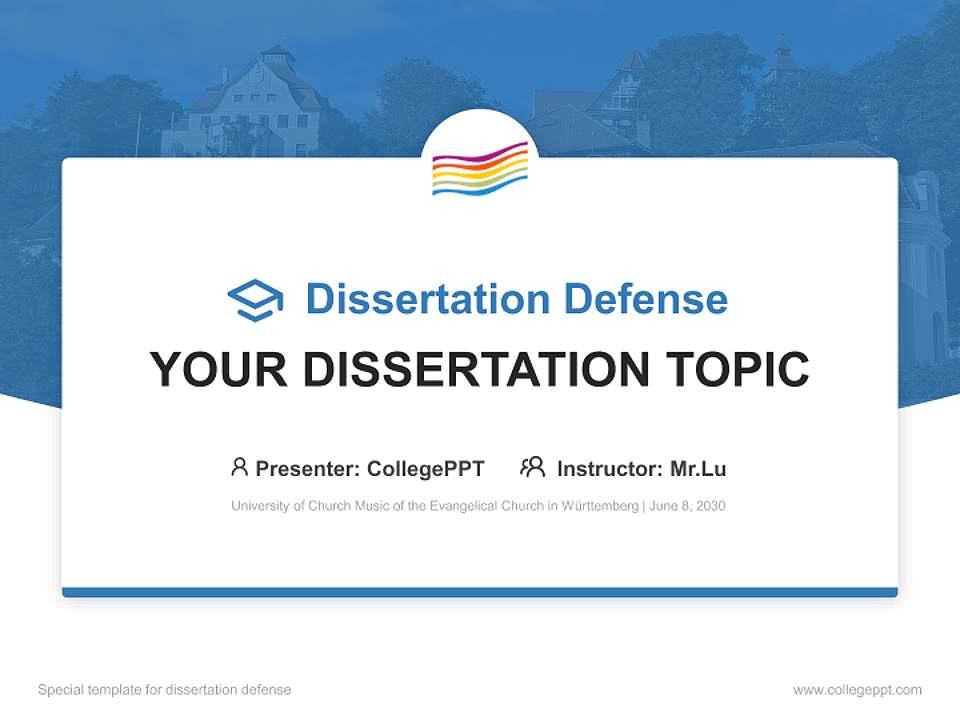 Dissertation Defense

YOUR DISSERTATION TOPIC

Presenter: CollegePPT    Instructor: Mr.Lu

University of Church Music of the Evangelical Church in Württemberg | June 8, 2030

Special template for dissertation defense

www.collegeppt.com